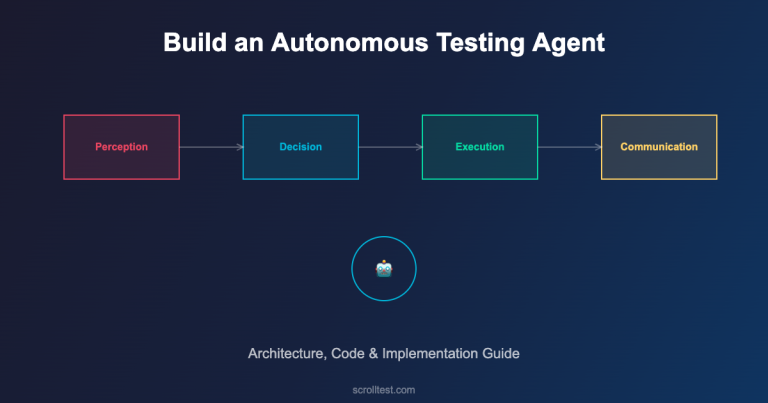 Build an Autonomous Testing Agent

Perception

Decision

Execution

Communication

Architecture, Code & Implementation Guide

scrolltest.com